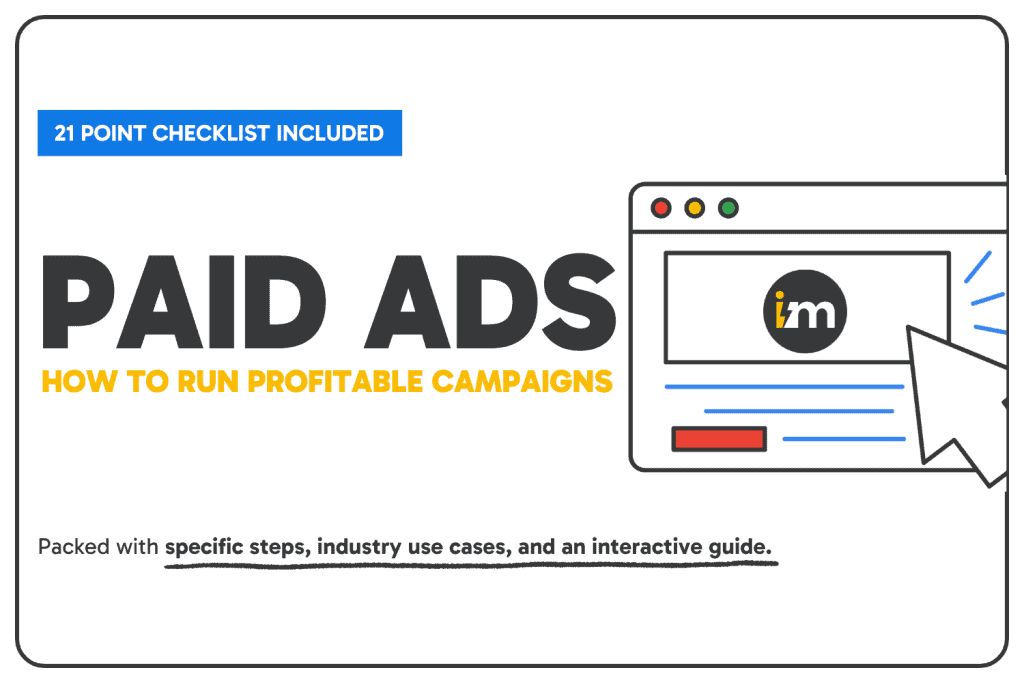 21 POINT CHECKLIST INCLUDED

PAID ADS

HOW TO RUN PROFITABLE CAMPAIGNS

im

Packed with specific steps, industry use cases, and an interactive guide.